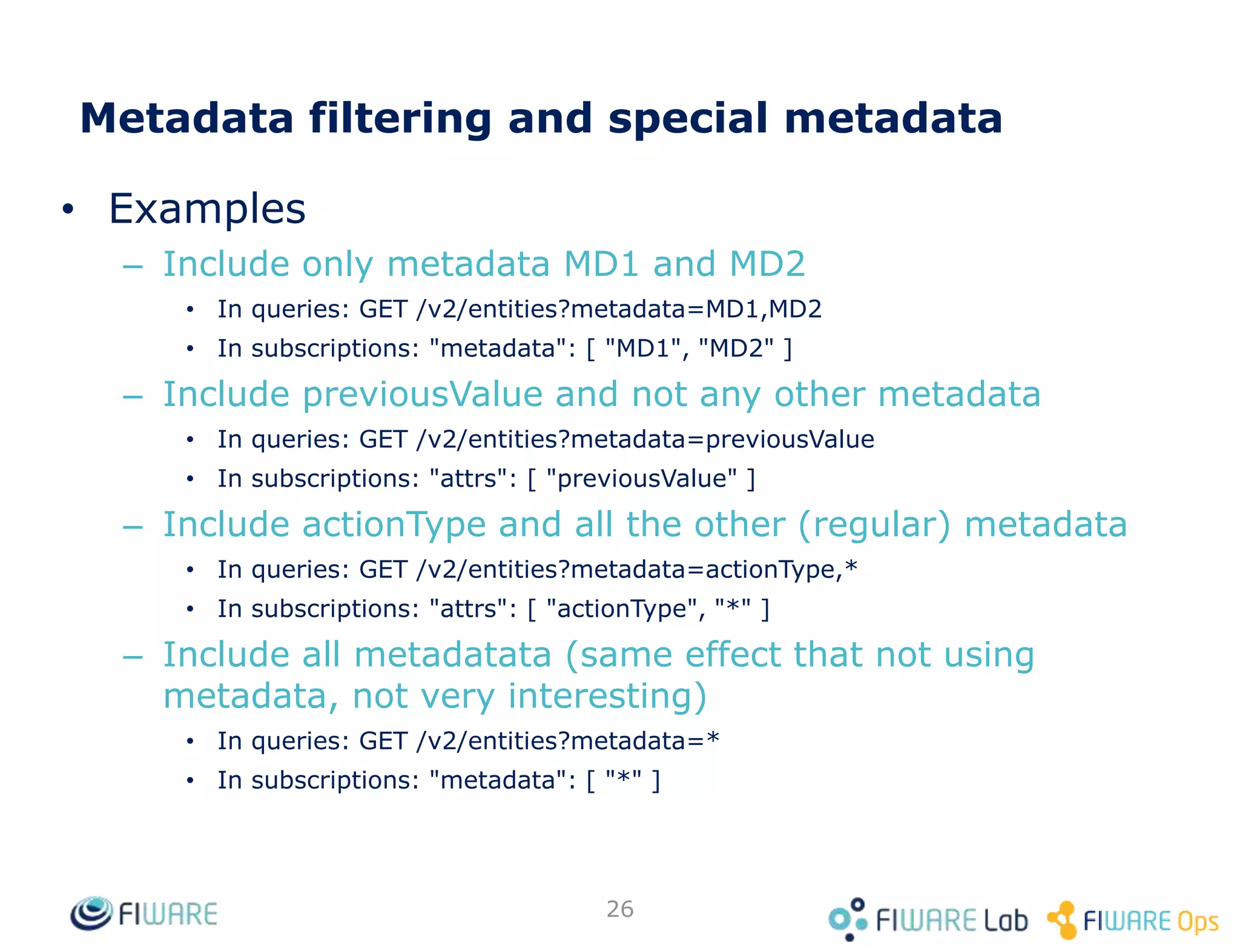 Metadata filtering and special metadata

• Examples

– Include only metadata MD1 and MD2

• In queries: GET /v2/entities?metadata=MD1,MD2

• In subscriptions: "metadata": [ "MD1", "MD2" ]

– Include previousValue and not any other metadata

• In queries: GET /v2/entities?metadata=previousValue

• In subscriptions: "attrs": [ "previousValue" ]

– Include actionType and all the other (regular) metadata

• In queries: GET /v2/entities?metadata=actionType,*

• In subscriptions: "attrs": [ "actionType", "*" ]

– Include all metadatata (same effect that not using metadata, not very interesting)

• In queries: GET /v2/entities?metadata=*

• In subscriptions: "metadata": [ "*" ]

FIWARE

26

FIWARE Lab

FIWARE Ops